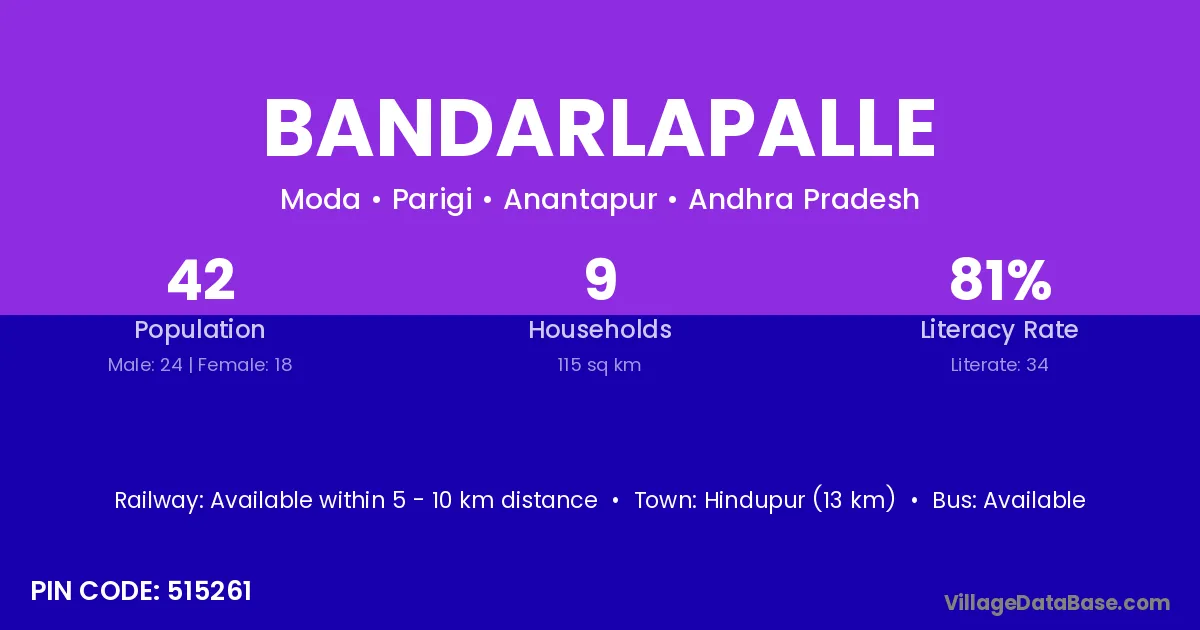 BANDARLAPALLE

Moda • Parigi • Anantapur • Andhra Pradesh

42
Population
Male: 24 | Female: 18

9
Households
115 sq km

81%
Literacy Rate
Literate: 34

Railway: Available within 5 - 10 km distance • Town: Hindupur (13 km) • Bus: Available

PIN CODE: 515261

VillageDataBase.com